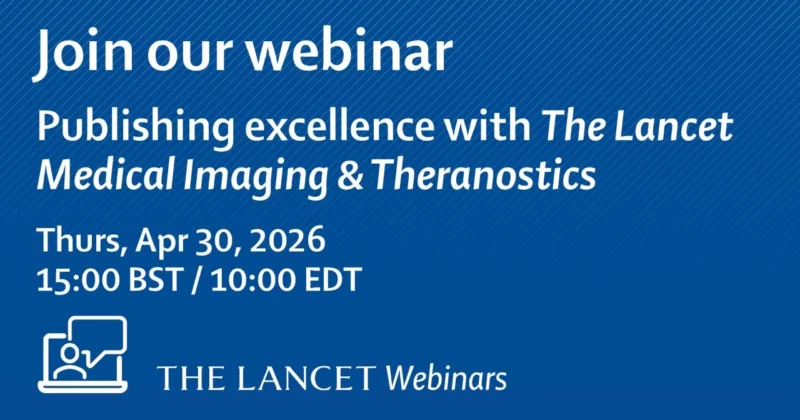 Join our webinar

Publishing excellence with The Lancet Medical Imaging & Theranostics

Thurs, Apr 30, 2026
15:00 BST / 10:00 EDT

THE LANCET Webinars